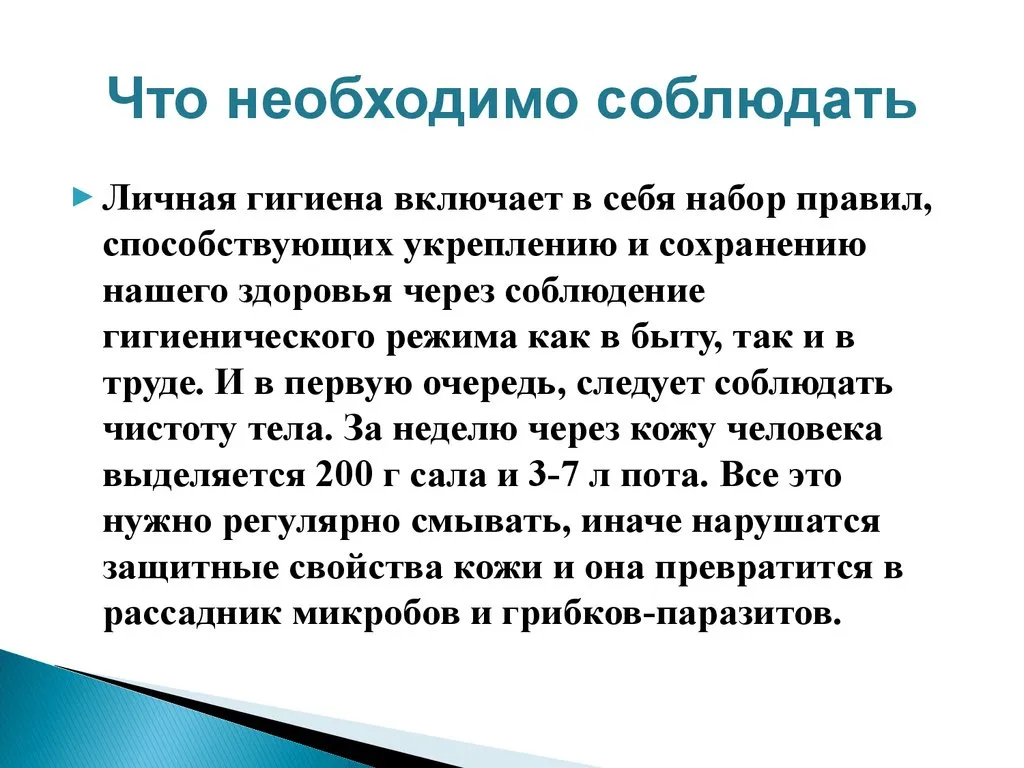 Что необходимо соблюдать

Личная гигиена включает в себя набор правил, способствующих укреплению и сохранению нашего здоровья через соблюдение гигиенического режима как в быту, так и в труде. И в первую очередь, следует соблюдать чистоту тела. За неделю через кожу человека выделяется 200 г сала и 3-7 л пота. Все это нужно регулярно смывать, иначе нарушатся защитные свойства кожи и она превратится в рассадник микробов и грибков-паразитов.